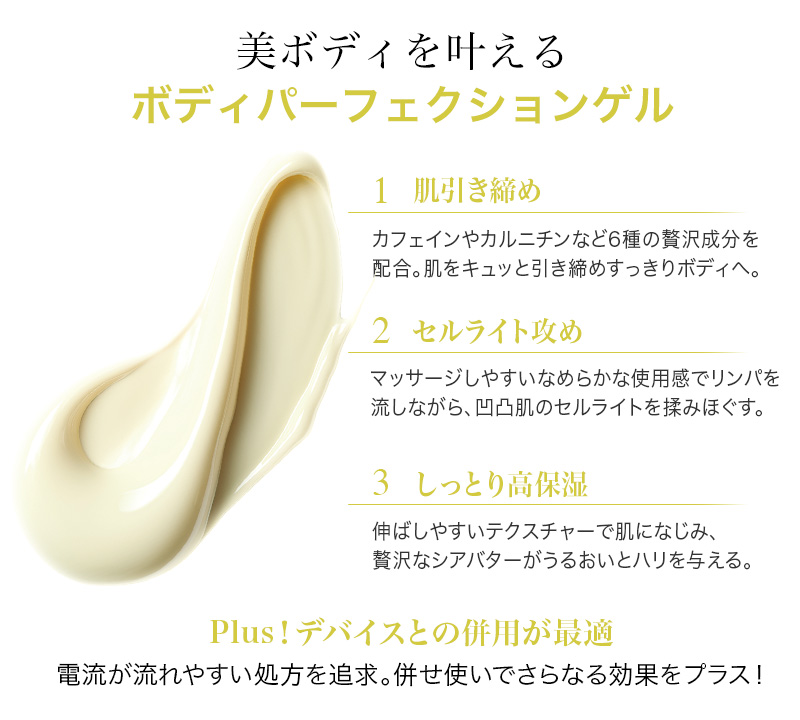 美ボディを叶える
ボディパーフェクションゲル

1 肌引き締め

カフェインやカルニチンなど6種の贅沢成分を配合。肌をキュッと引き締めすっきりボディへ。

2 セルライト攻め

マッサージしやすいなめらかな使用感でリンパを流しながら、凹凸肌のセルライトを揉みほぐす。

3 しっとり高保湿

伸ばしやすいテクスチャーで肌になじみ、贅沢なシアバターがうるおいとハリを与える。

Plus！デバイスとの併用が最適
電流が流れやすい処方を追求。併せ使いでさらなる効果をプラス！